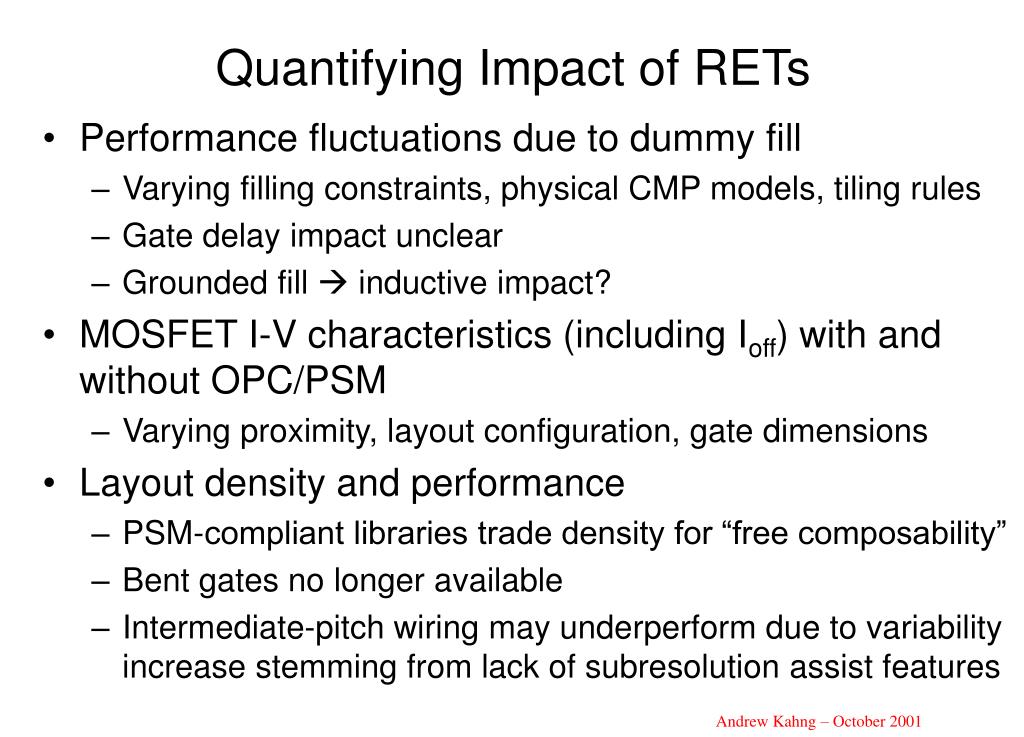 Quantifying Impact of RETs

• Performance fluctuations due to dummy fill
 – Varying filling constraints, physical CMP models, tiling rules
 – Gate delay impact unclear
 – Grounded fill → inductive impact?
• MOSFET I-V characteristics (including $I_{off}$) with and without OPC/PSM
 – Varying proximity, layout configuration, gate dimensions
• Layout density and performance
 – PSM-compliant libraries trade density for “free composability”
 – Bent gates no longer available
 – Intermediate-pitch wiring may underperform due to variability increase stemming from lack of subresolution assist features

Andrew Kahng – October 2001